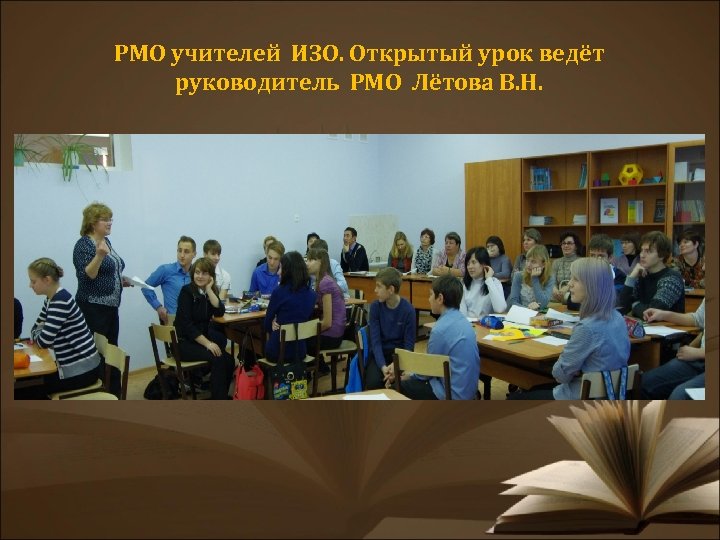 РМО учителей ИЗО. Открытый урок ведёт руководитель РМО Лётова В.Н.